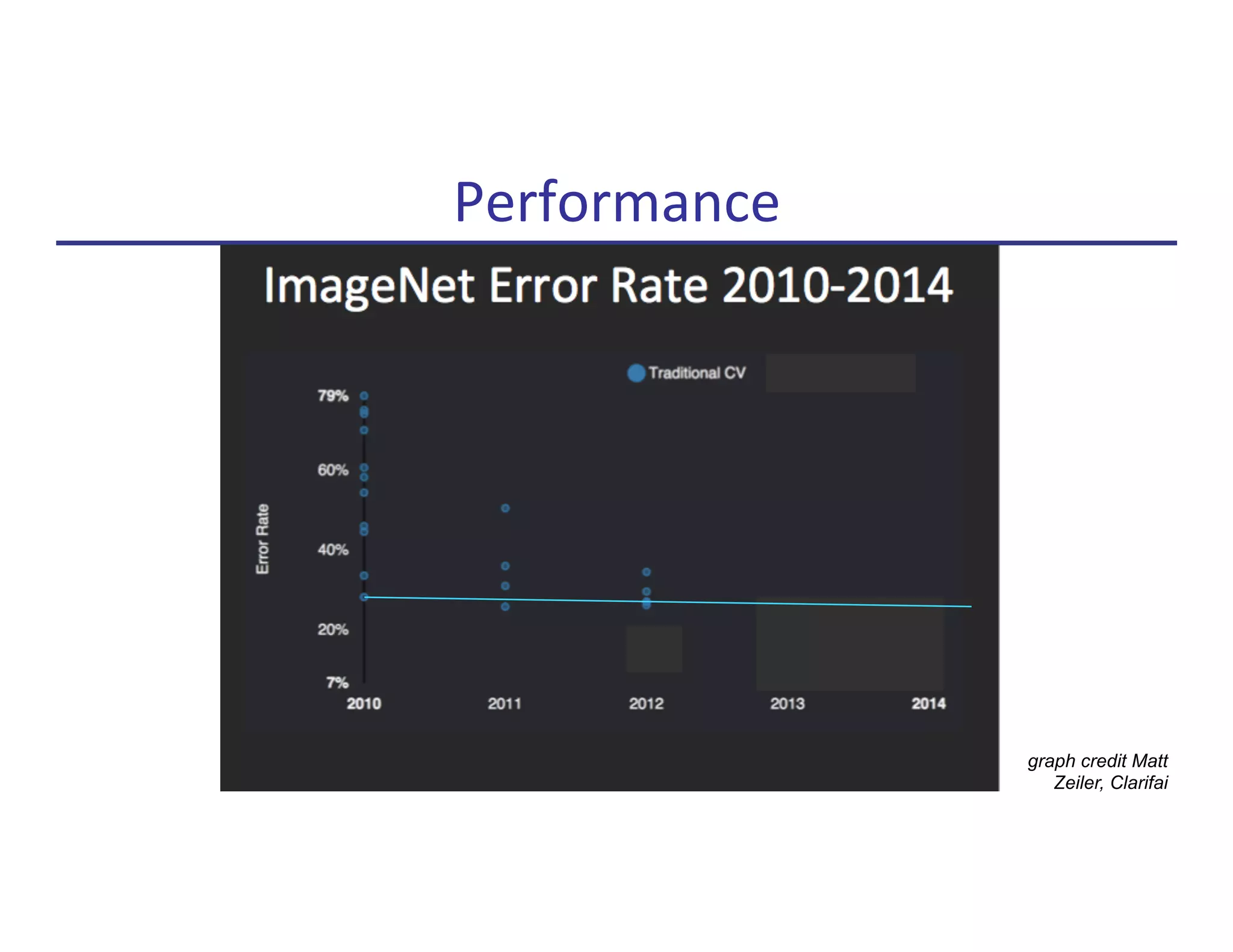 Performance

ImageNet Error Rate 2010-2014

Traditional CV

Error Rate

79%
60%
40%
20%
7%

2010
2011
2012
2013
2014

graph credit Matt Zeiler, Clarifai